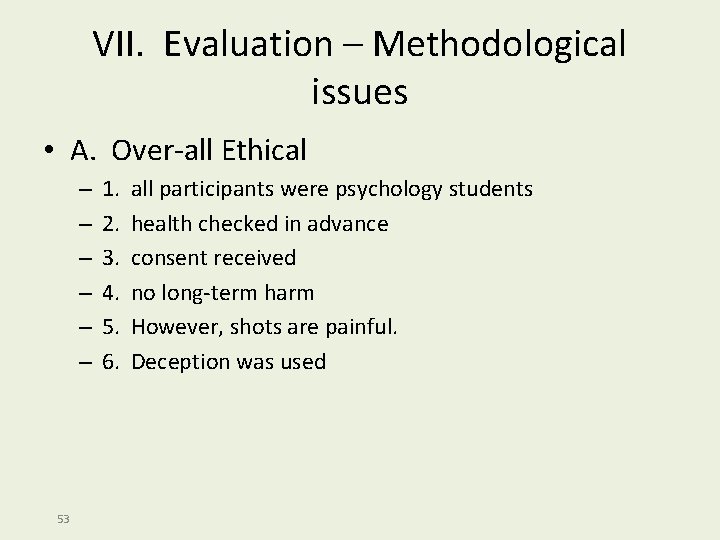 VII. Evaluation – Methodological issues

• A. Over-all Ethical
– 1. all participants were psychology students
– 2. health checked in advance
– 3. consent received
– 4. no long-term harm
– 5. However, shots are painful.
– 6. Deception was used

53